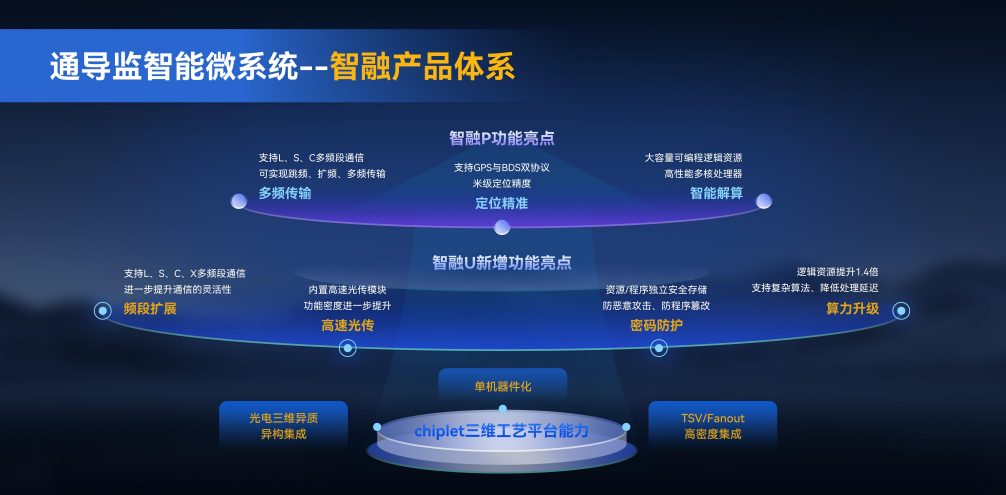 通导监智能微系统--智融产品体系

智融P功能亮点

支持L、S、C多频段通信
可实现跳频、扩频、多频传输
多频传输

支持GPS与BDS双协议
米级定位精度
定位精准

大容量可编程逻辑资源
高性能多核处理器
智能解算

智融U新增功能亮点

支持L、S、C、X多频段通信
进一步提升通信的灵活性
频段扩展

内置高速光传模块
功能密度进一步提升
高速光传

资源/程序独立安全存储
防恶意攻击、防程序篡改
密码防护

逻辑资源提升1.4倍
支持复杂算法、降低处理延迟
算力升级

单机器件化

光电三维异质
异构集成

chiplet三维工艺平台能力

TSV/Fanout
高密度集成